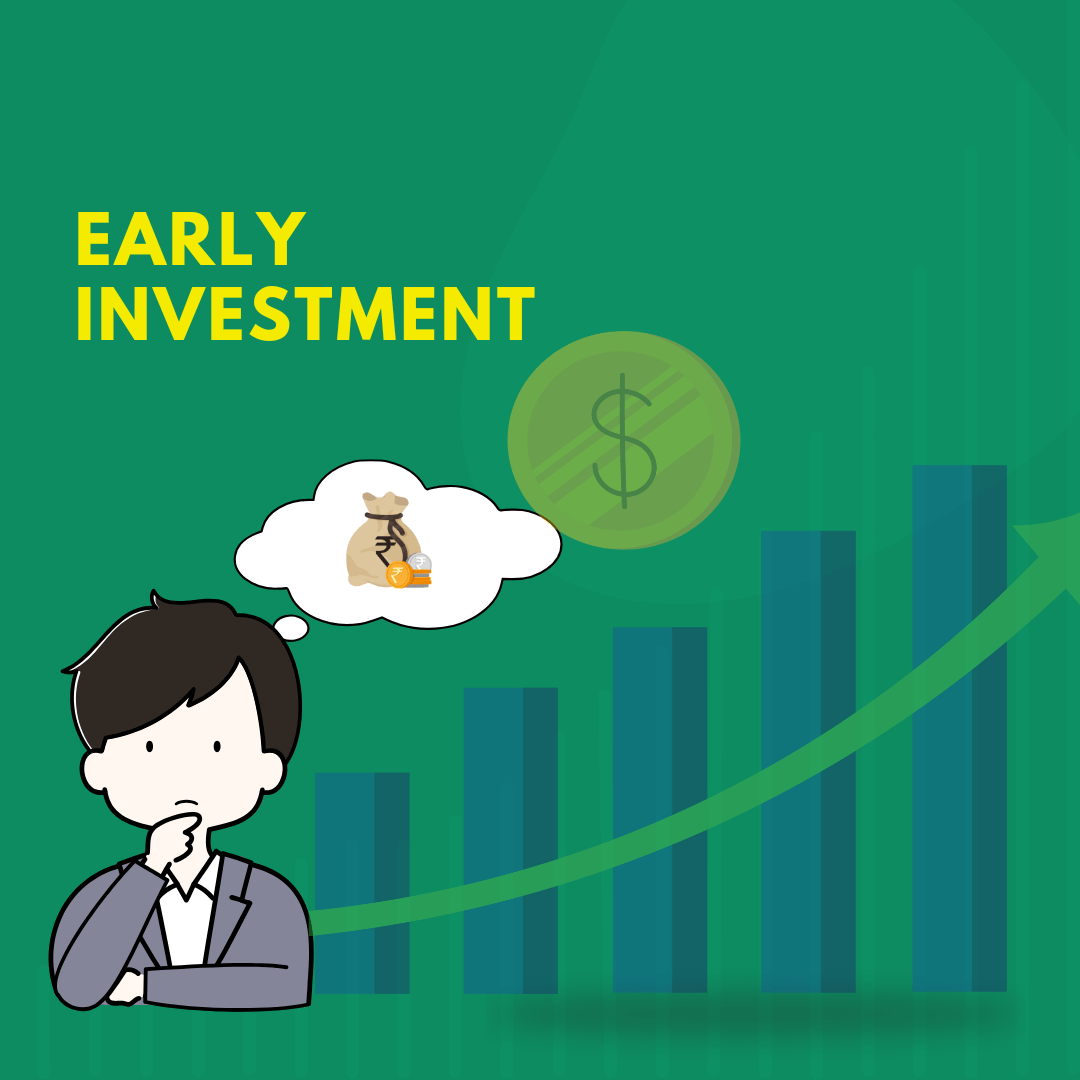 EARLY INVESTMENT

$

₹

₹

₹